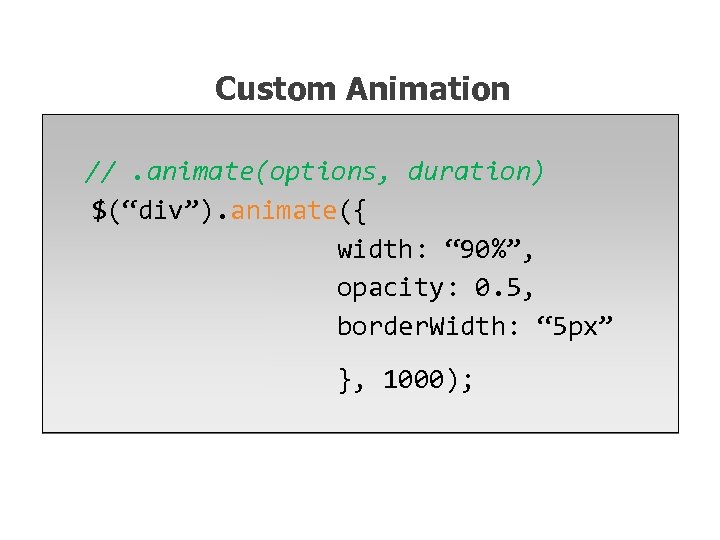 Custom Animation

// .animate(options, duration)
$(“div”).animate({
width: “90%”,
opacity: 0.5,
borderWidth: “5px”

}, 1000);